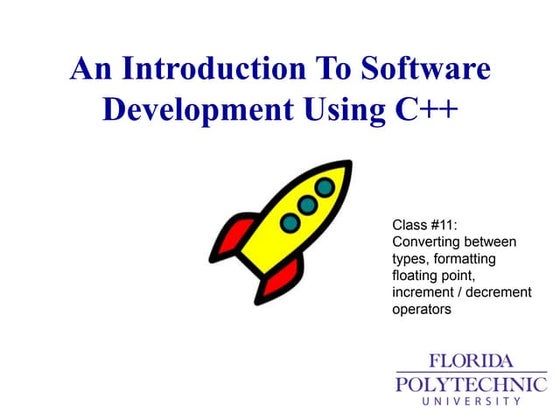 An Introduction To Software Development Using C++

Class #11: Converting between types, formatting floating point, increment / decrement operators

FLORIDA
POLYTECHNIC
UNIVERSITY